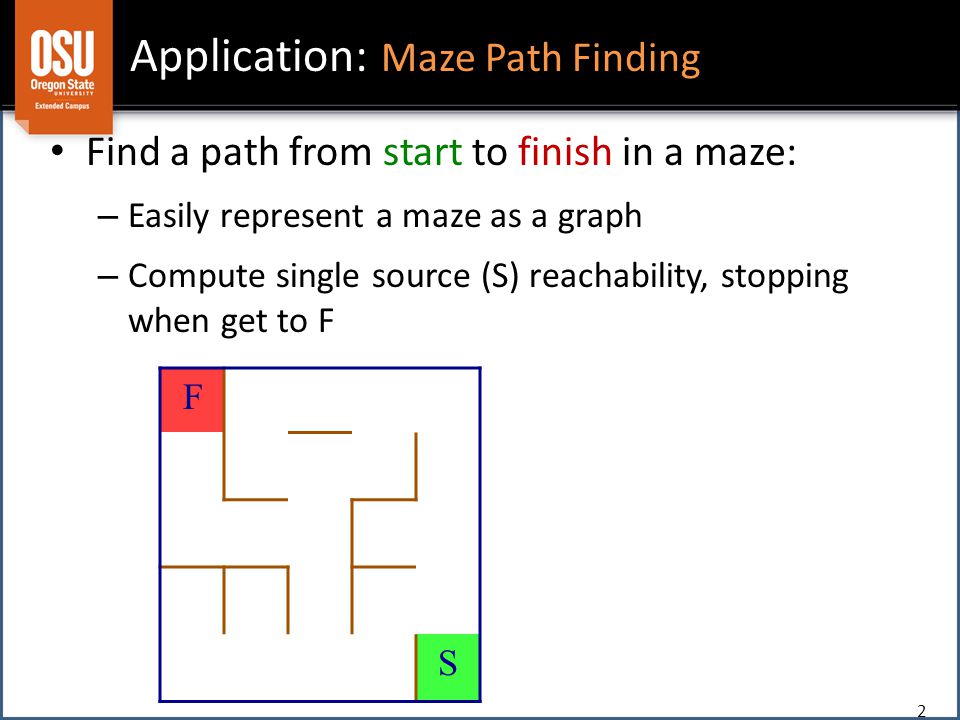 OSU
Oregon State
UNIVERSITY
Extended Campus

Application: Maze Path Finding

• Find a path from start to finish in a maze:
– Easily represent a maze as a graph
– Compute single source (S) reachability, stopping when get to F

F

S

2